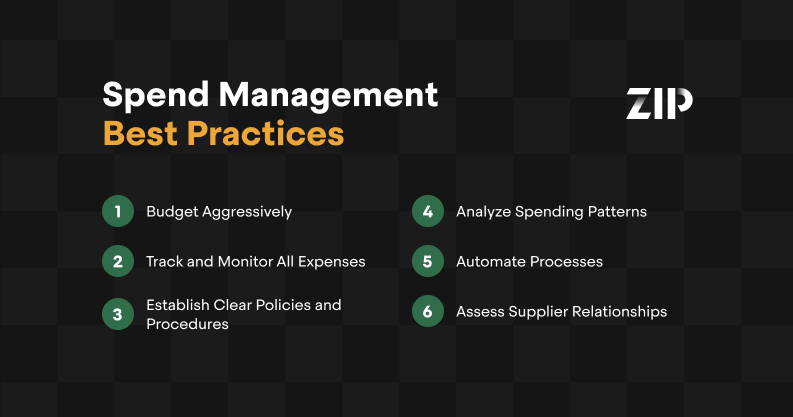 Spend Management
Best Practices

ZIP

1 Budget Aggressively

2 Track and Monitor All Expenses

3 Establish Clear Policies and Procedures

4 Analyze Spending Patterns

5 Automate Processes

6 Assess Supplier Relationships